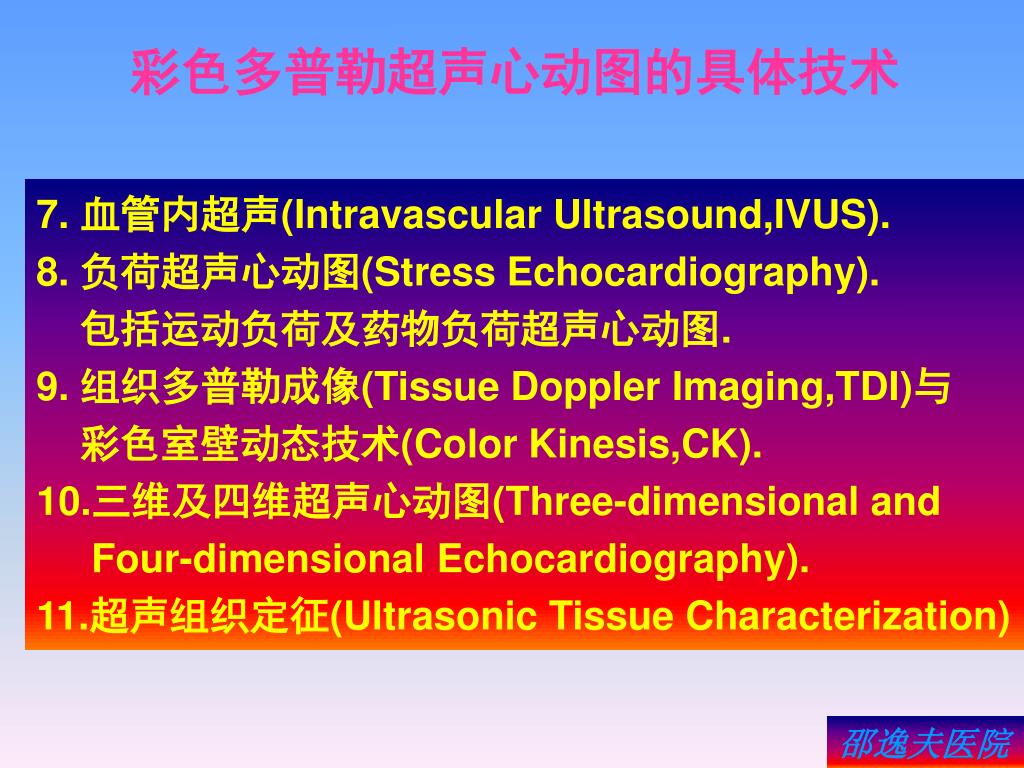 彩色多普勒超声心动图的具体技术

7. 血管内超声(Intravascular Ultrasound,IVUS).
8. 负荷超声心动图(Stress Echocardiography).
包括运动负荷及药物负荷超声心动图.
9. 组织多普勒成像(Tissue Doppler Imaging,TDI)与彩色室壁动态技术(Color Kinesis,CK).
10.三维及四维超声心动图(Three-dimensional and Four-dimensional Echocardiography).
11.超声组织定征(Ultrasonic Tissue Characterization)

邵逸夫医院